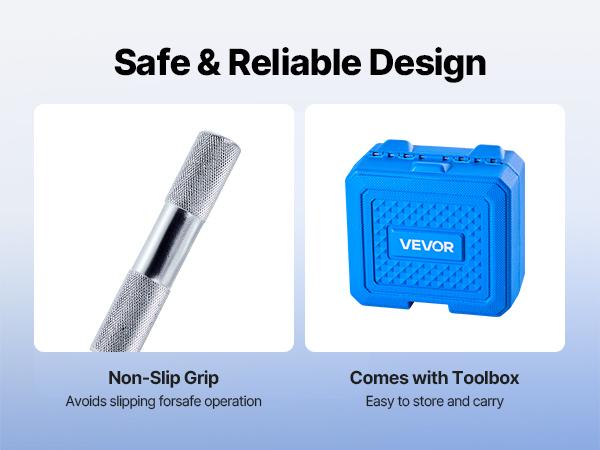 Safe & Reliable Design

VEVOR

Non-Slip Grip
Avoids slipping forsafe operation

Comes with Toolbox
Easy to store and carry